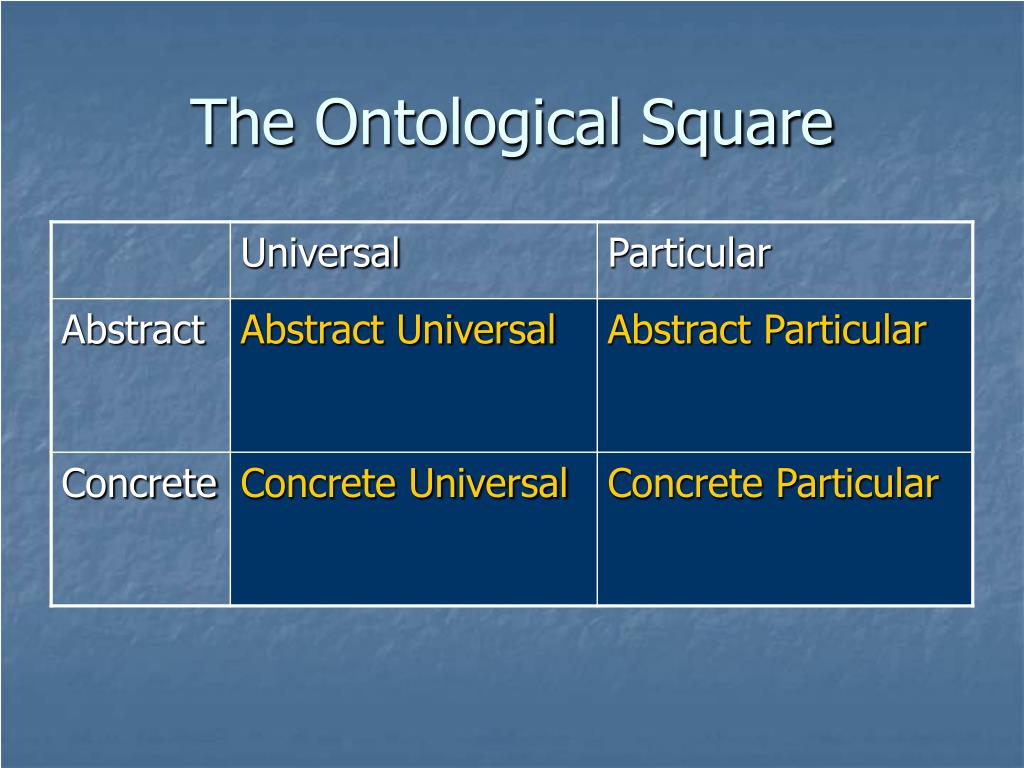 The Ontological Square

|  | Universal | Particular |
|---|---|---|
| Abstract | Abstract Universal | Abstract Particular |
| Concrete | Concrete Universal | Concrete Particular |